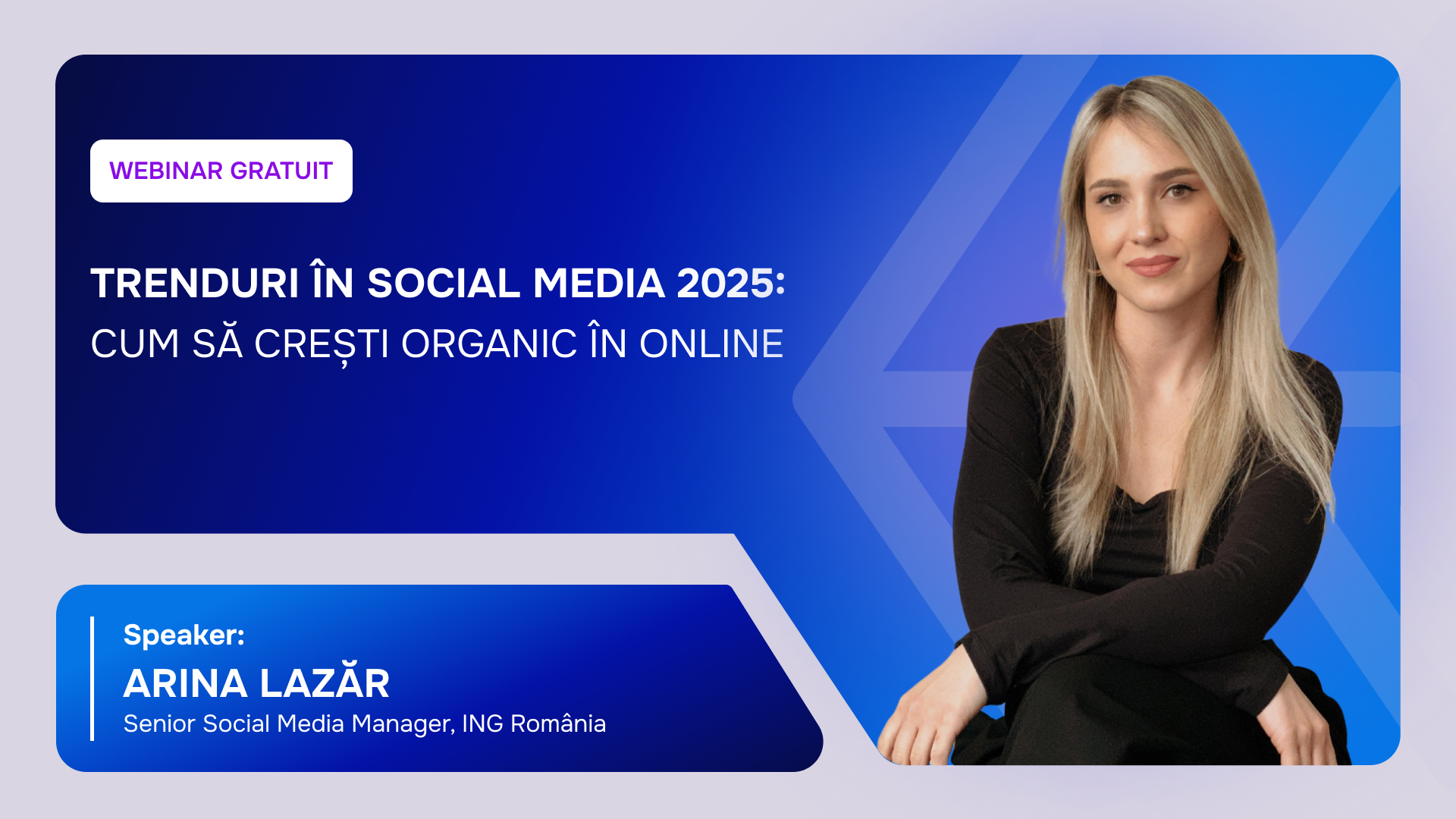 WEBINAR GRATUIT

TRENDURI ÎN SOCIAL MEDIA 2025:
CUM SĂ CREȘTI ORGANIC ÎN ONLINE

Speaker:
ARINA LAZĂR
Senior Social Media Manager, ING România